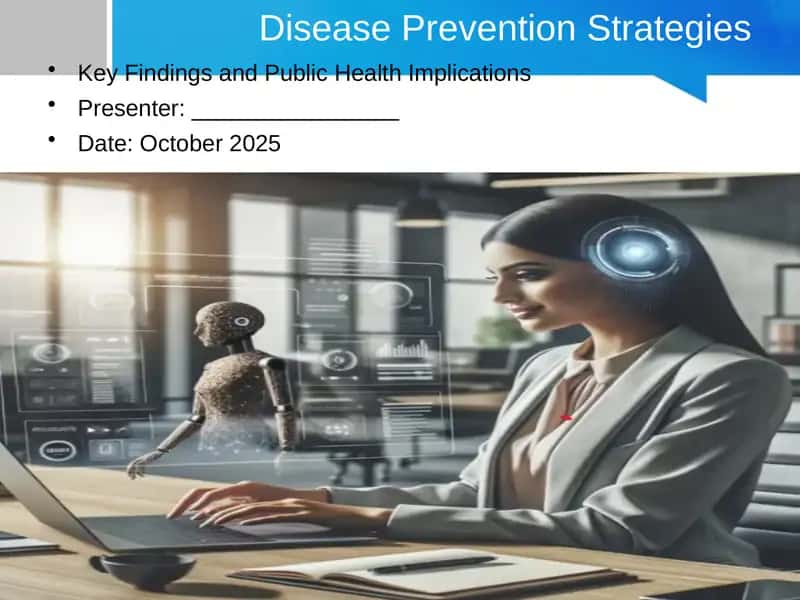 Disease Prevention Strategies

• Key Findings and Public Health Implications
• Presenter: ________________
• Date: October 2025